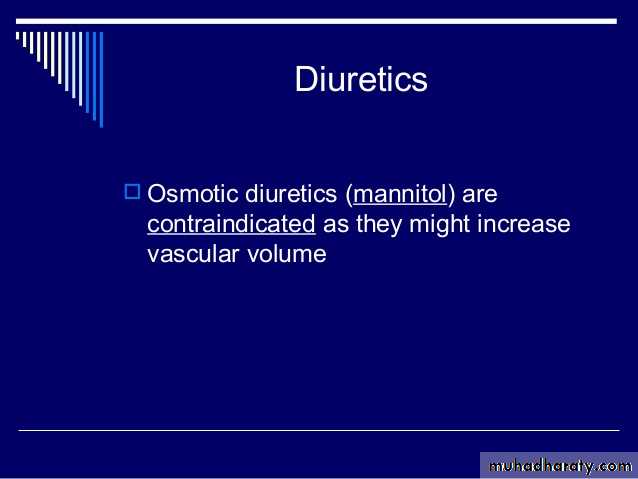 Diuretics

Osmotic diuretics (mannitol) are contraindicated as they might increase vascular volume

muhadharaty.com